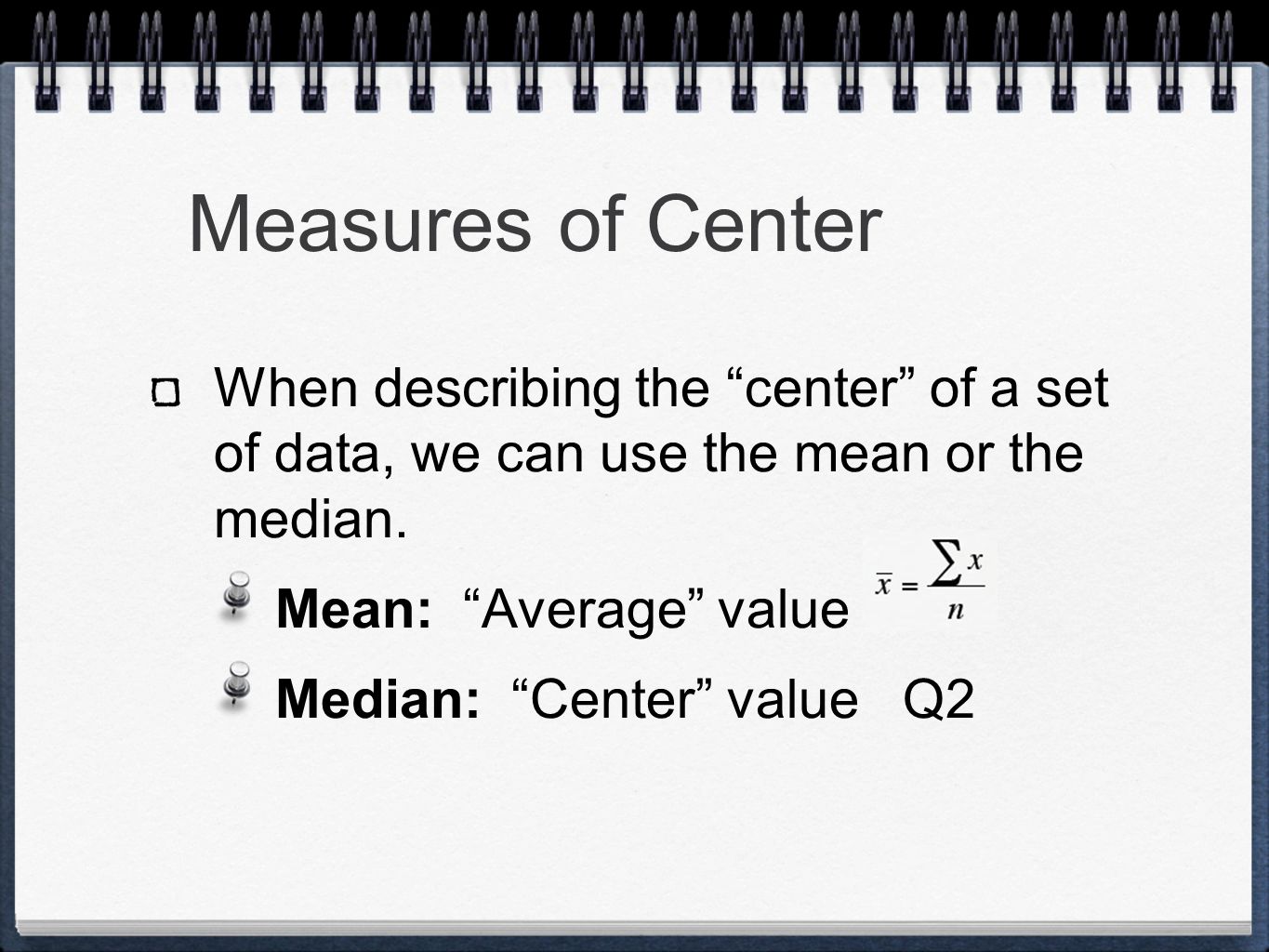 Measures of Center

When describing the “center” of a set of data, we can use the mean or the median.

Mean: “Average” value $\bar{x} = \frac{\sum x}{n}$

Median: “Center” value Q2